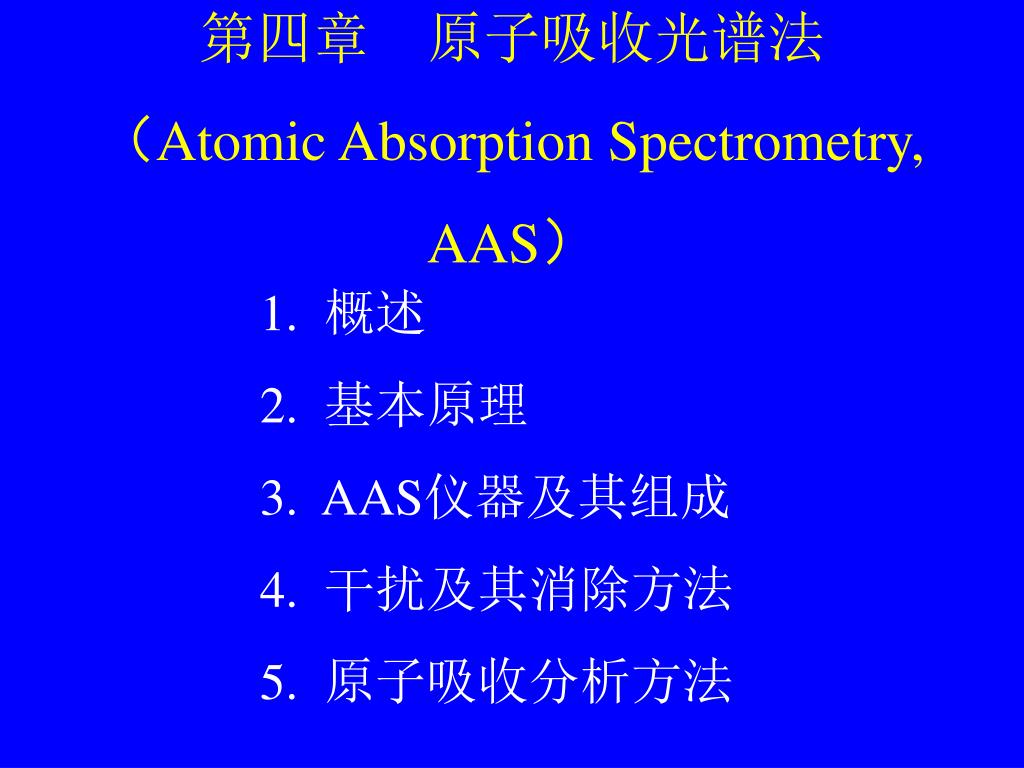 第四章　原子吸收光谱法

（Atomic Absorption Spectrometry, AAS）

1. 概述
2. 基本原理
3. AAS仪器及其组成
4. 干扰及其消除方法
5. 原子吸收分析方法